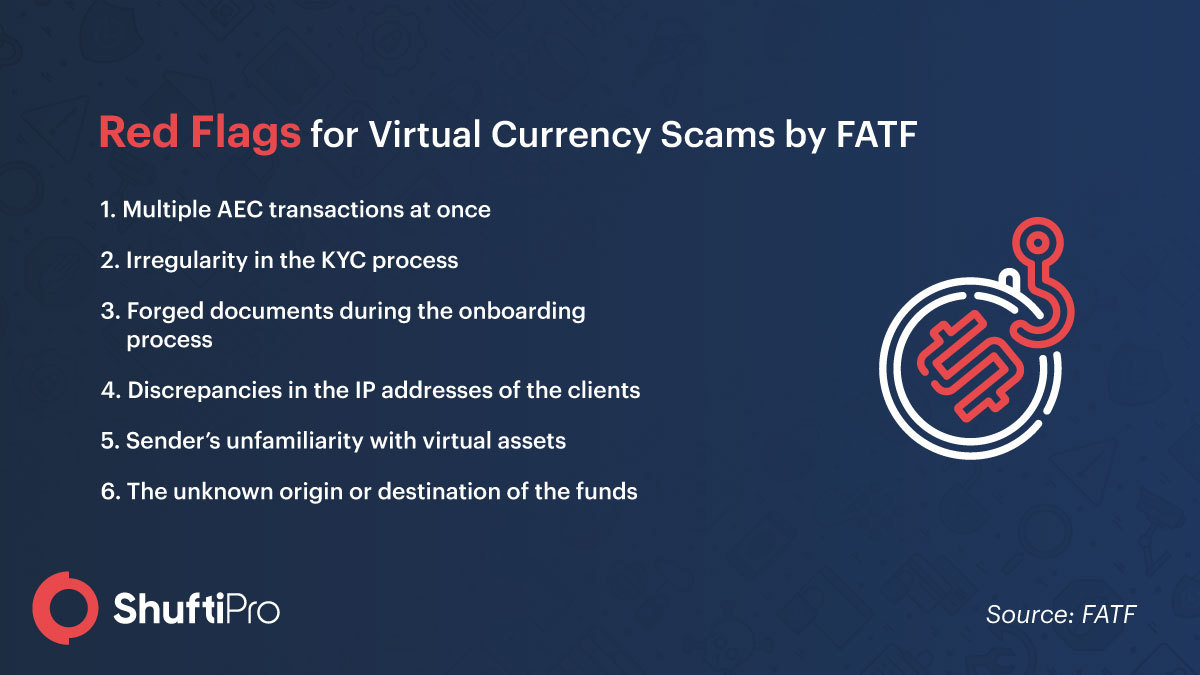 Red Flags for Virtual Currency Scams by FATF

1. Multiple AEC transactions at once

2. Irregularity in the KYC process

3. Forged documents during the onboarding process

4. Discrepancies in the IP addresses of the clients

5. Sender's unfamiliarity with virtual assets

6. The unknown origin or destination of the funds

ShuftiPro

Source: FATF